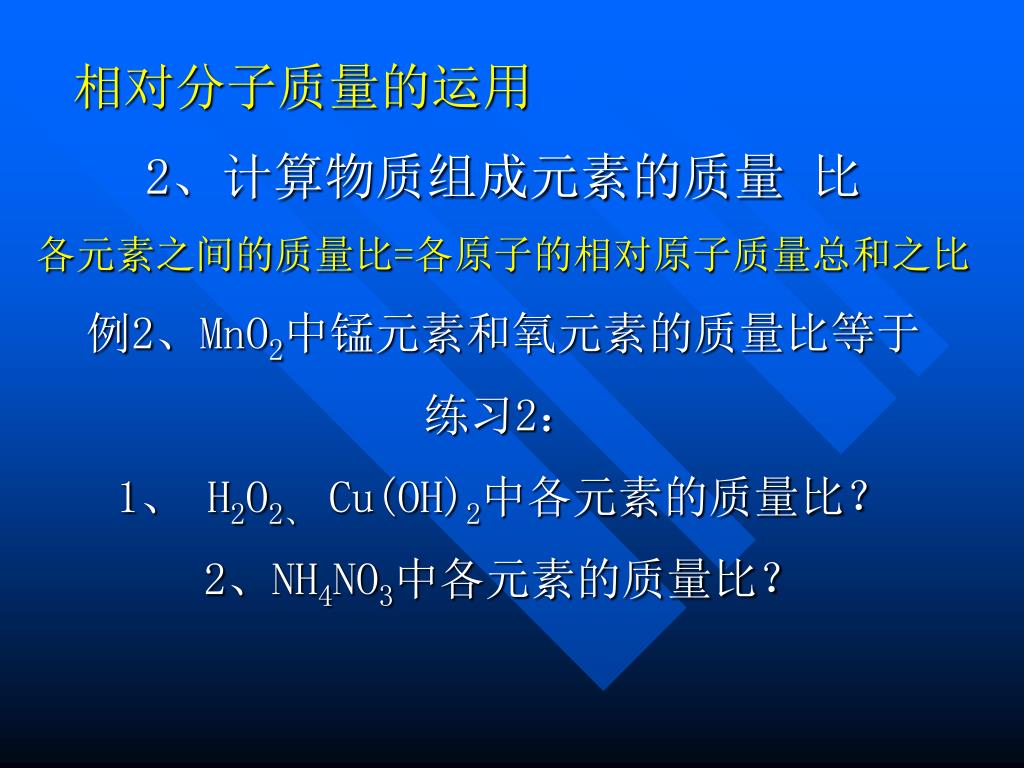 相对分子质量的运用

2、计算物质组成元素的质量 比

各元素之间的质量比=各原子的相对原子质量总和之比

例2、$MnO_2$中锰元素和氧元素的质量比等于

练习2：

1、 $H_2O_2$、 $Cu(OH)_2$中各元素的质量比？

2、$NH_4NO_3$中各元素的质量比？